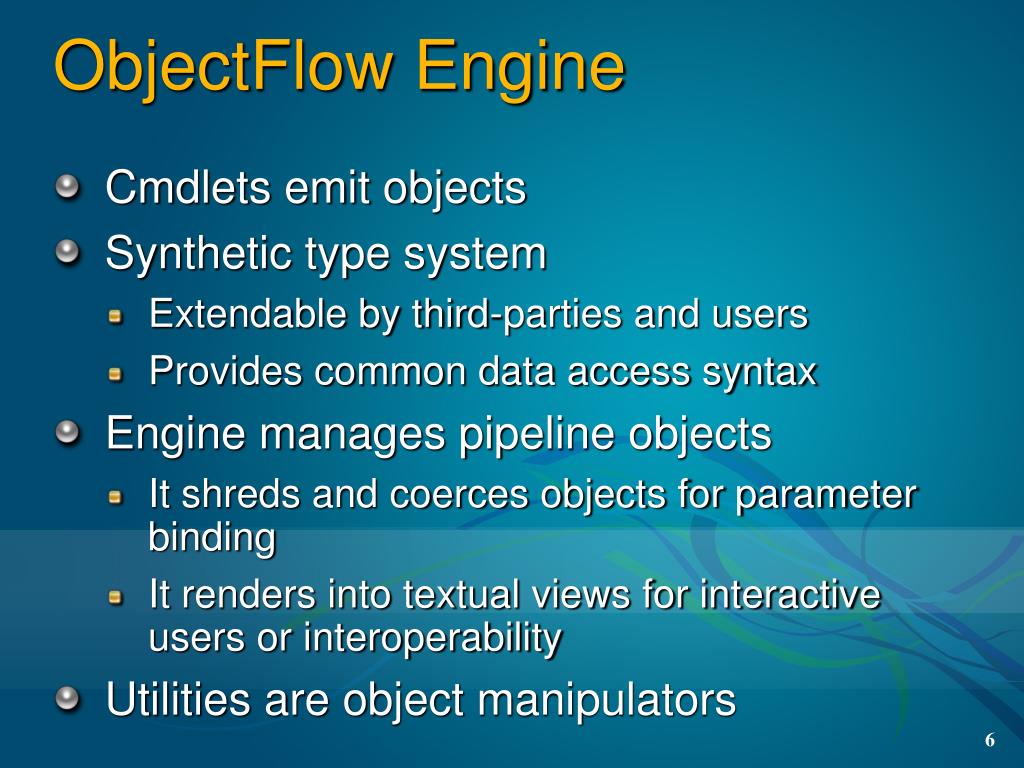 ObjectFlow Engine

Cmdlets emit objects

Synthetic type system

Extendable by third-parties and users

Provides common data access syntax

Engine manages pipeline objects

It shreds and coerces objects for parameter binding

It renders into textual views for interactive users or interoperability

Utilities are object manipulators

6